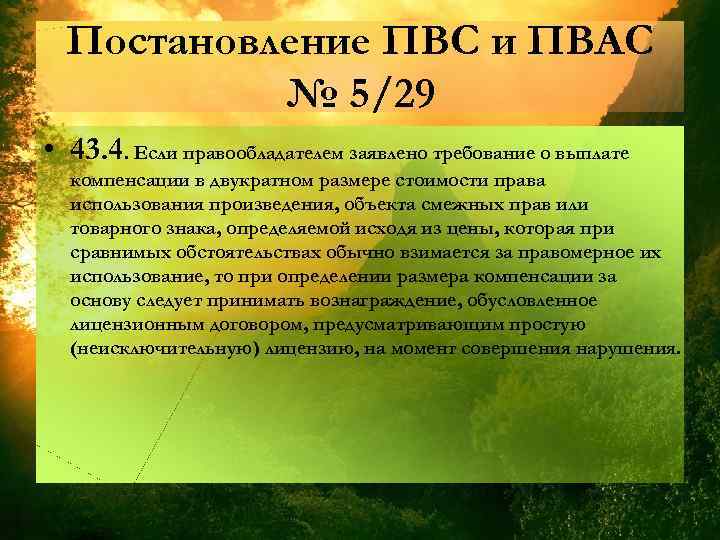 Постановление ПВС и ПВАС № 5/29

• 43.4. Если правообладателем заявлено требование о выплате компенсации в двукратном размере стоимости права использования произведения, объекта смежных прав или товарного знака, определяемой исходя из цены, которая при сравнимых обстоятельствах обычно взимается за правомерное их использование, то при определении размера компенсации за основу следует принимать вознаграждение, обусловленное лицензионным договором, предусматривающим простую (неисключительную) лицензию, на момент совершения нарушения.